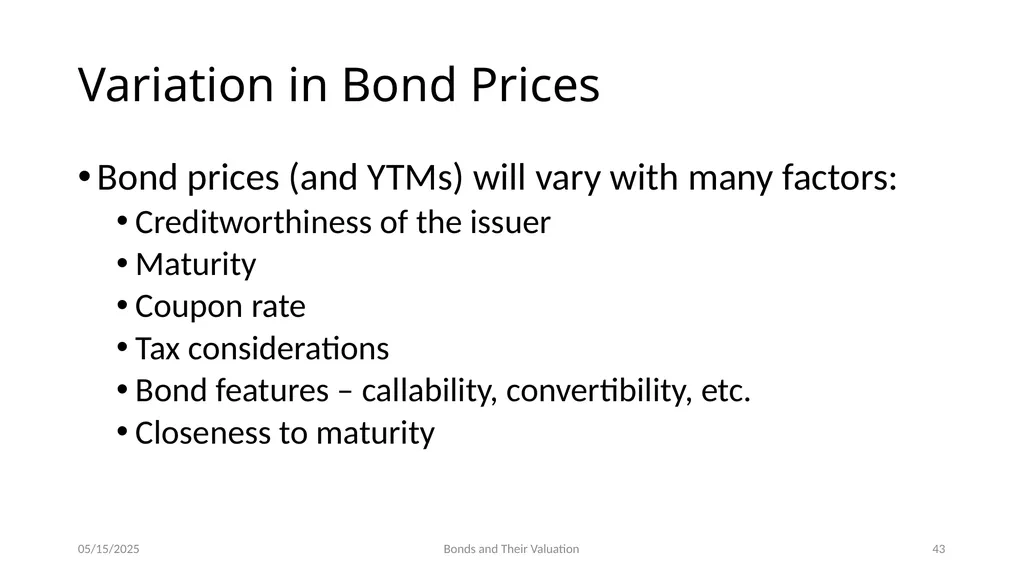 Variation in Bond Prices

• Bond prices (and YTMs) will vary with many factors:
  • Creditworthiness of the issuer
  • Maturity
  • Coupon rate
  • Tax considerations
  • Bond features – callability, convertibility, etc.
  • Closeness to maturity

05/15/2025

Bonds and Their Valuation

43